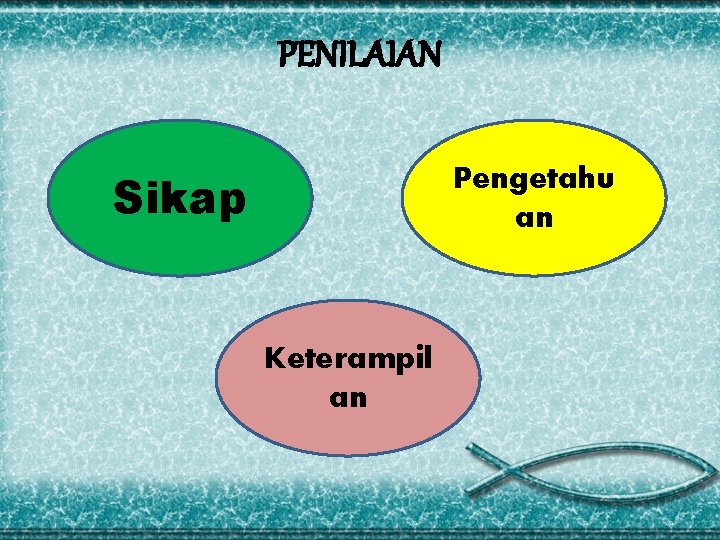 PENILAIAN

Sikap

Pengetahuan

Keterampilan